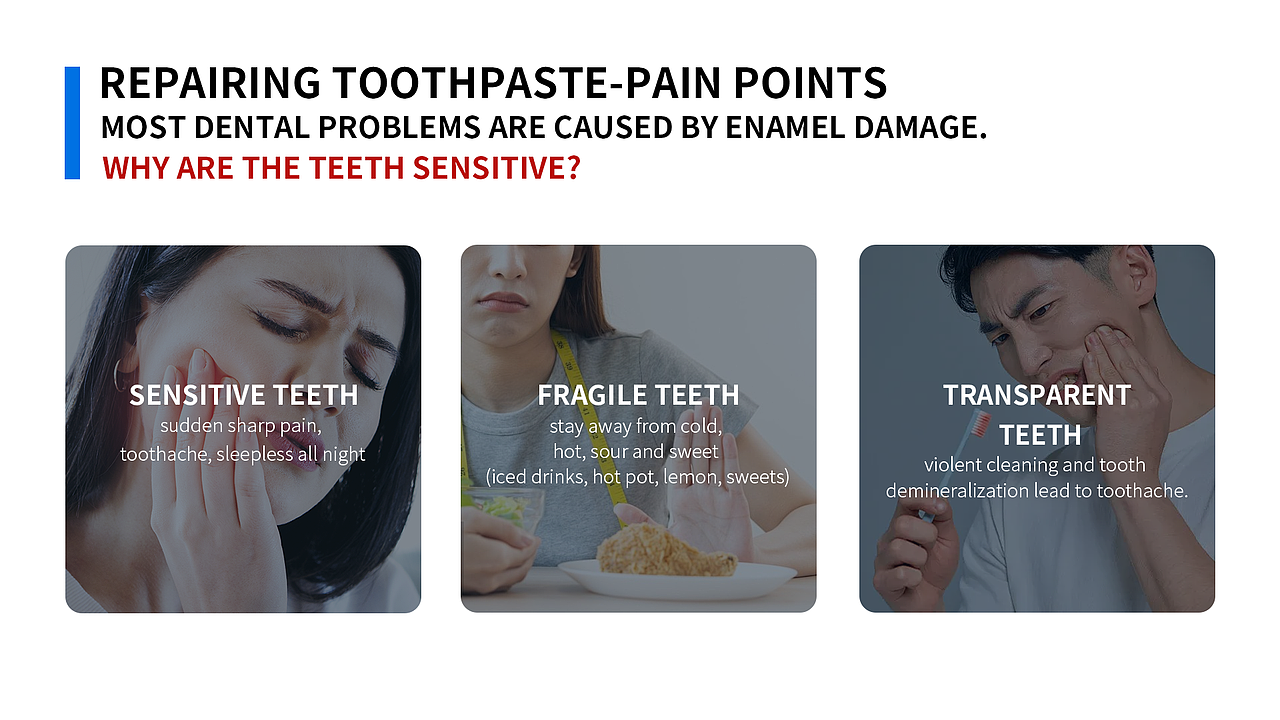 REPAIRING TOOTHPASTE-PAIN POINTS
MOST DENTAL PROBLEMS ARE CAUSED BY ENAMEL DAMAGE.
WHY ARE THE TEETH SENSITIVE?

SENSITIVE TEETH
sudden sharp pain, toothache, sleepless all night

FRAGILE TEETH
stay away from cold, hot, sour and sweet (iced drinks, hot pot, lemon, sweets)

TRANSPARENT TEETH
violent cleaning and tooth demineralization lead to toothache.